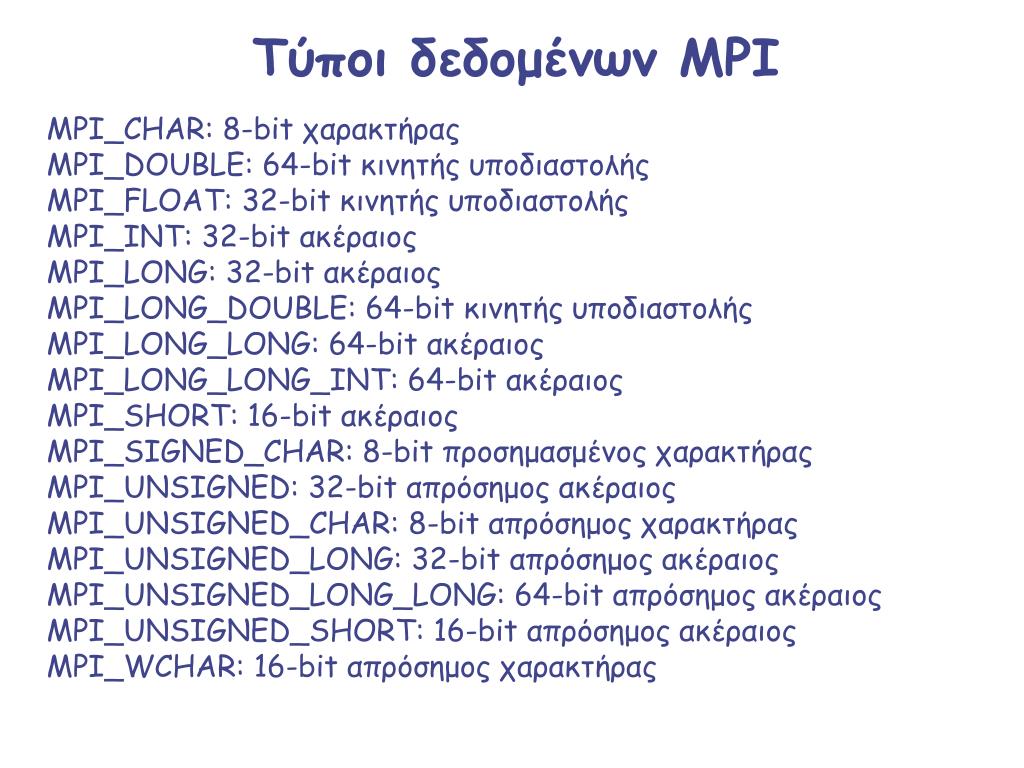 Τύποι δεδομένων MPI

MPI_CHAR: 8-bit χαρακτήρας
MPI_DOUBLE: 64-bit κινητής υποδιαστολής
MPI_FLOAT: 32-bit κινητής υποδιαστολής
MPI_INT: 32-bit ακέραιος
MPI_LONG: 32-bit ακέραιος
MPI_LONG_DOUBLE: 64-bit κινητής υποδιαστολής
MPI_LONG_LONG: 64-bit ακέραιος
MPI_LONG_LONG_INT: 64-bit ακέραιος
MPI_SHORT: 16-bit ακέραιος
MPI_SIGNED_CHAR: 8-bit προσημασμένος χαρακτήρας
MPI_UNSIGNED: 32-bit απρόσημος ακέραιος
MPI_UNSIGNED_CHAR: 8-bit απρόσημος χαρακτήρας
MPI_UNSIGNED_LONG: 32-bit απρόσημος ακέραιος
MPI_UNSIGNED_LONG_LONG: 64-bit απρόσημος ακέραιος
MPI_UNSIGNED_SHORT: 16-bit απρόσημος ακέραιος
MPI_WCHAR: 16-bit απρόσημος χαρακτήρας